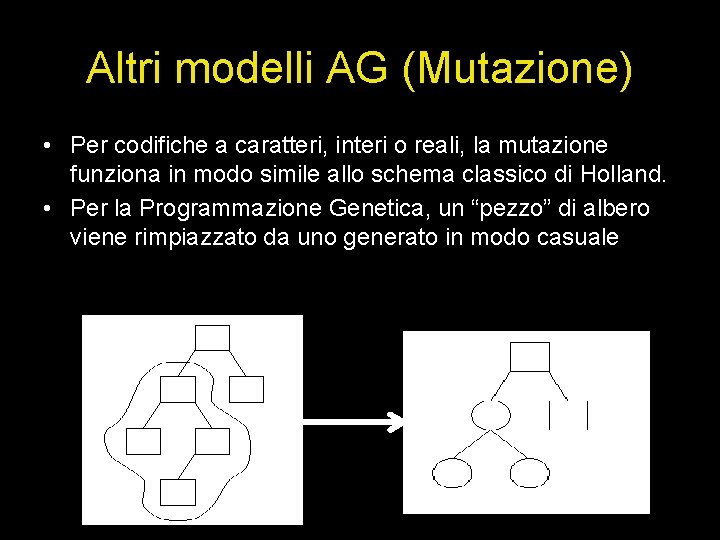 Altri modelli AG (Mutazione)

• Per codifiche a caratteri, interi o reali, la mutazione funziona in modo simile allo schema classico di Holland.

• Per la Programmazione Genetica, un “pezzo” di albero viene rimpiazzato da uno generato in modo casuale